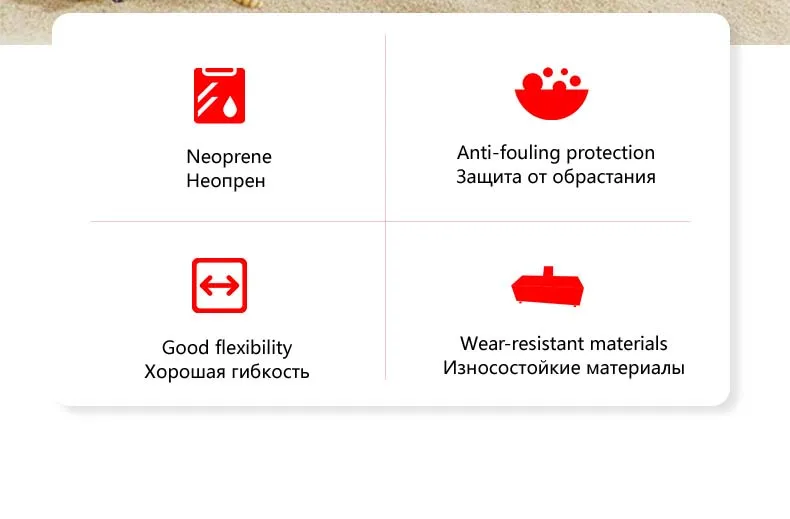 Neoprene
Неопрен

Anti-fouling protection
Защита от обрастания

Good flexibility
Хорошая гибкость

Wear-resistant materials
Износостойкие материалы